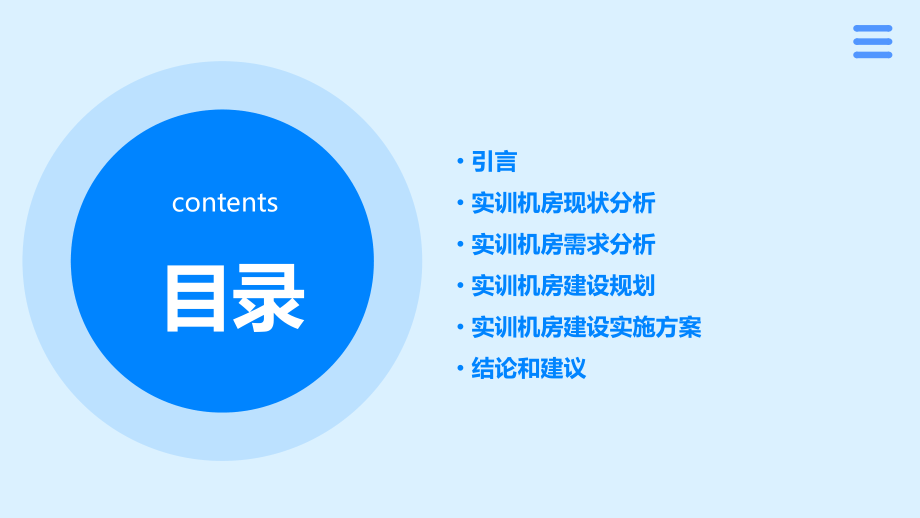 contents

目录

• 引言
• 实训机房现状分析
• 实训机房需求分析
• 实训机房建设规划
• 实训机房建设实施方案
• 结论和建议